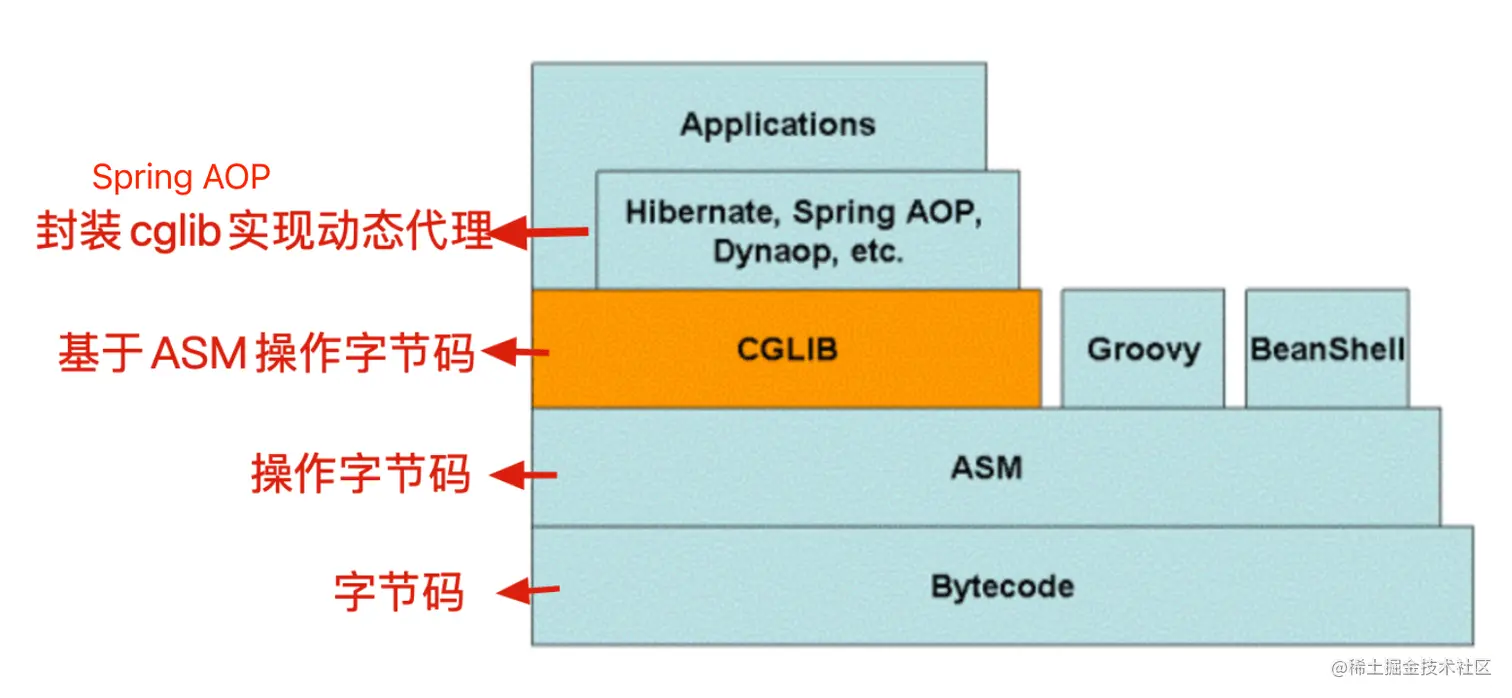 Applications

Spring AOP
封装 cglib 实现动态代理

Hibernate, Spring AOP, Dynaop, etc.

基于 ASM 操作字节码

CGLIB

Groovy

BeanShell

操作字节码

ASM

字节码

Bytecode

@稀土掘金技术社区